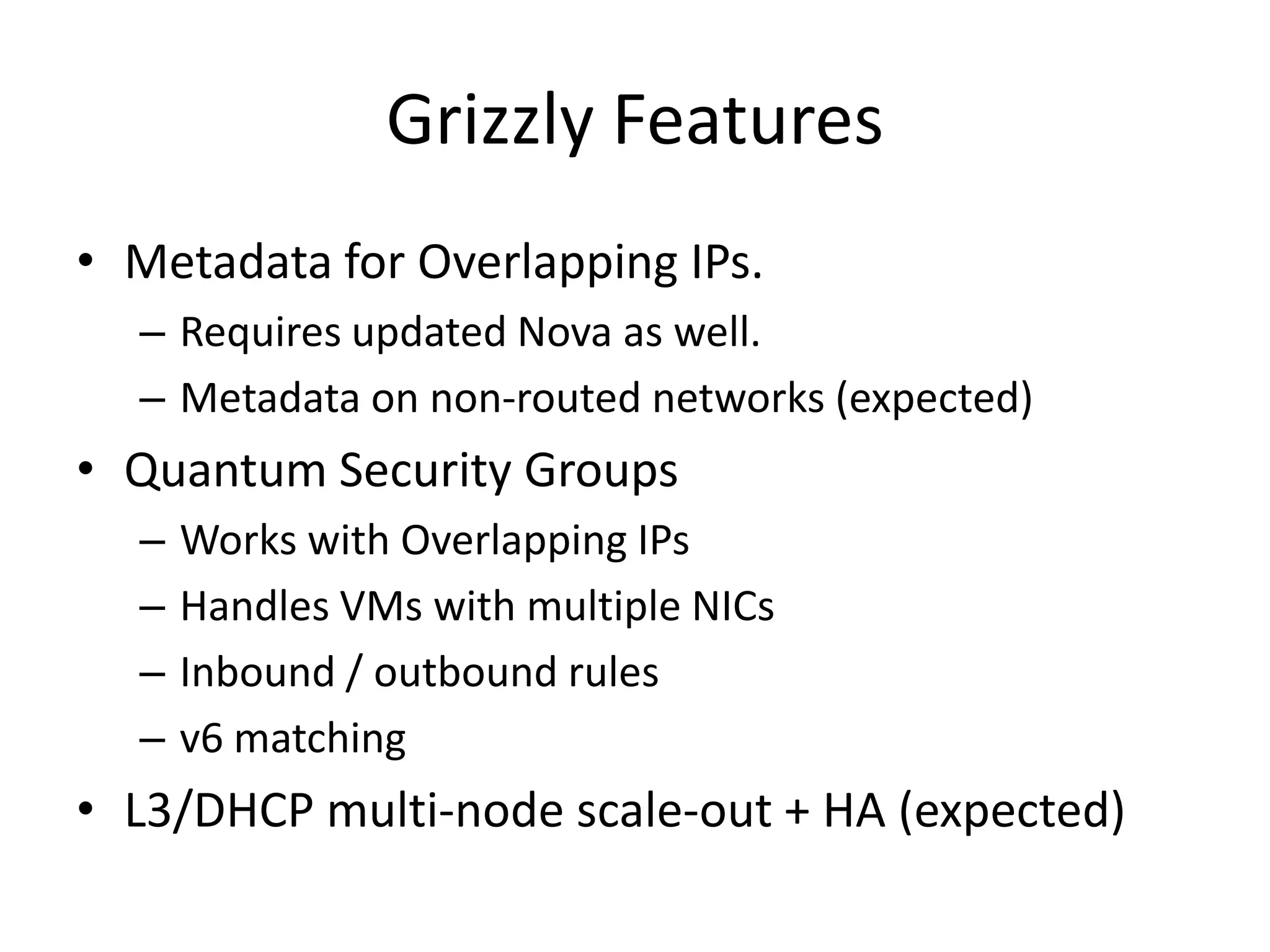 Grizzly Features

• Metadata for Overlapping IPs.
 – Requires updated Nova as well.
 – Metadata on non-routed networks (expected)
• Quantum Security Groups
 – Works with Overlapping IPs
 – Handles VMs with multiple NICs
 – Inbound / outbound rules
 – v6 matching
• L3/DHCP multi-node scale-out + HA (expected)